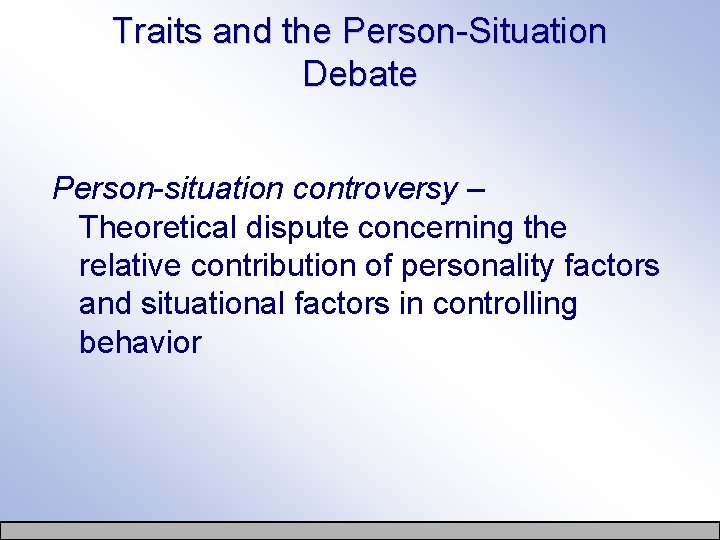 Traits and the Person-Situation Debate

Person-situation controversy – Theoretical dispute concerning the relative contribution of personality factors and situational factors in controlling behavior